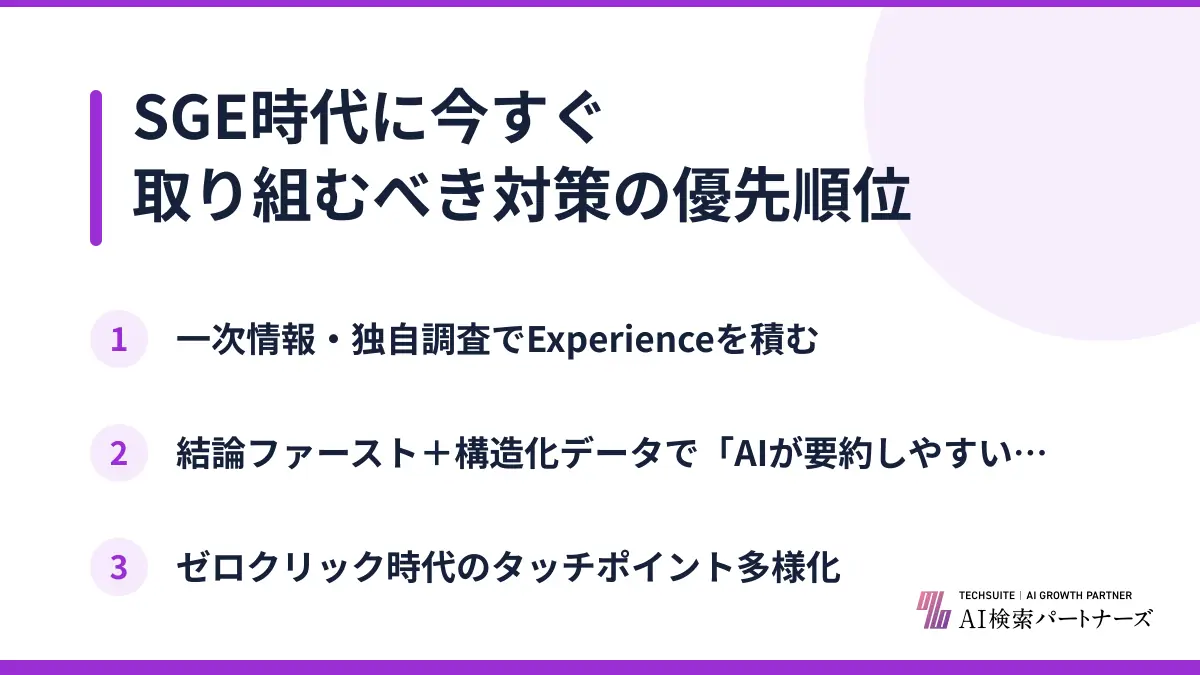 SGE時代に今すぐ
取り組むべき対策の優先順位

1 一次情報・独自調査でExperienceを積む

2 結論ファースト＋構造化データで「AIが要約しやすい…

3 ゼロクリック時代のタッチポイント多様化

TECHSUITE | AI GROWTH PARTNER
AI検索パートナーズ